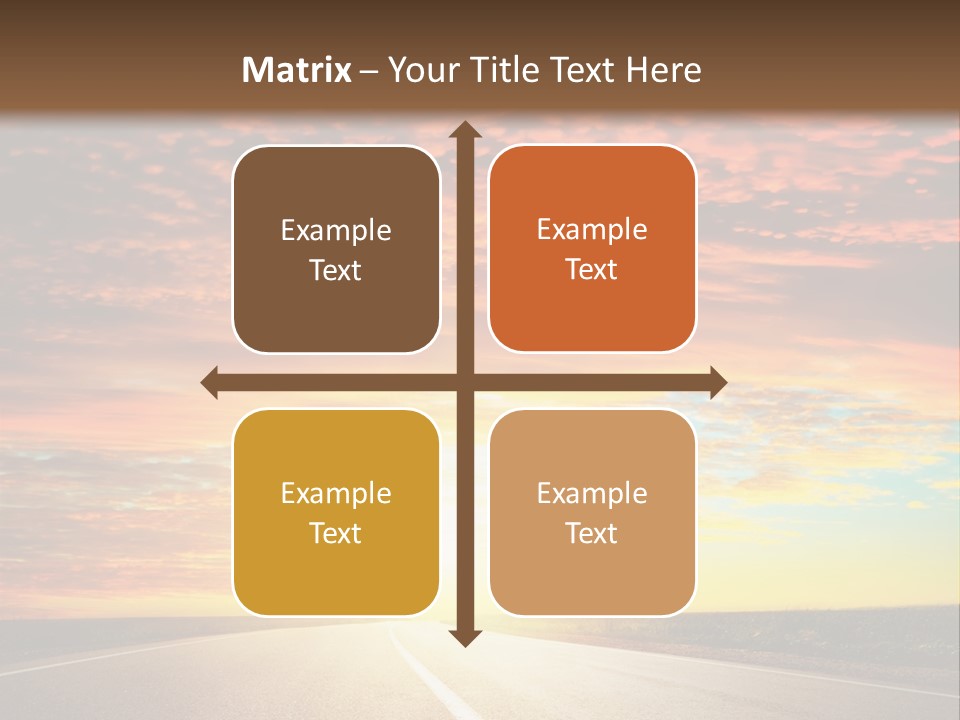 Matrix – Your Title Text Here

Example Text

Example Text

Example Text

Example Text